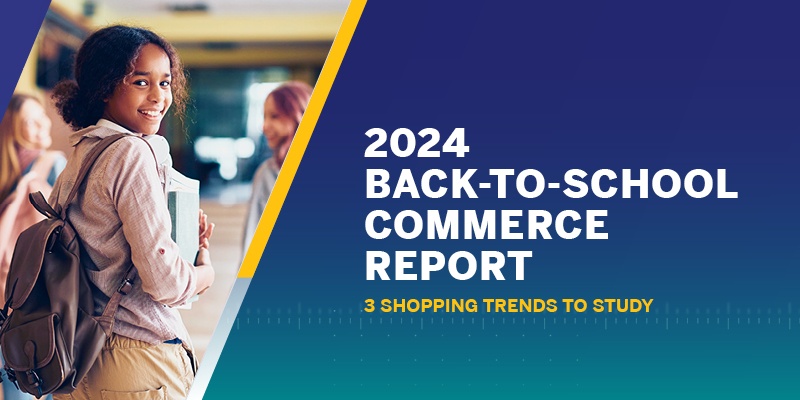 2024
BACK-TO-SCHOOL
COMMERCE
REPORT

3 SHOPPING TRENDS TO STUDY